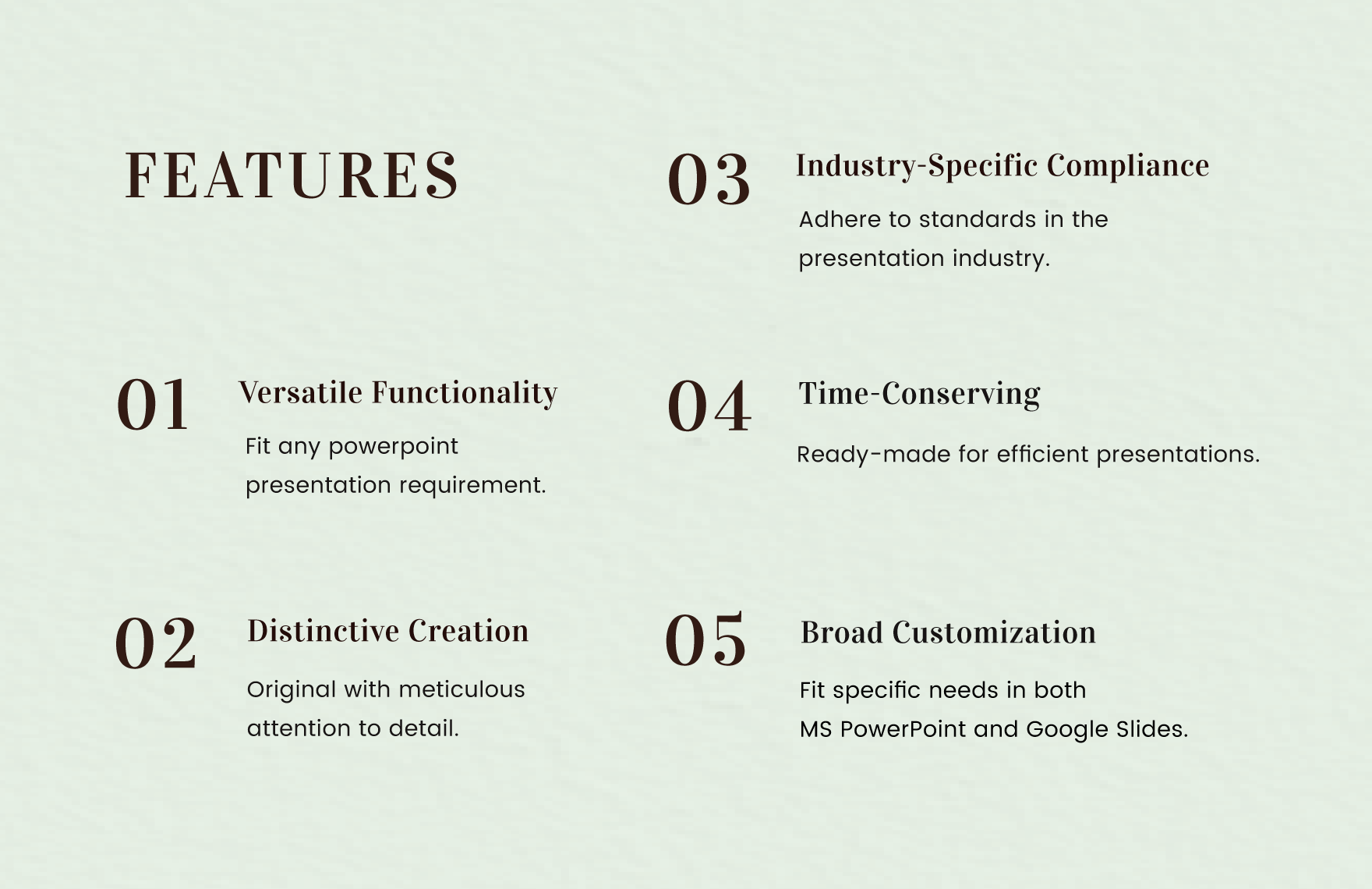 FEATURES

01

Versatile Functionality

Fit any powerpoint presentation requirement.

02

Distinctive Creation

Original with meticulous attention to detail.

03

Industry-Specific Compliance

Adhere to standards in the presentation industry.

04

Time-Conserving

Ready-made for efficient presentations.

05

Broad Customization

Fit specific needs in both MS PowerPoint and Google Slides.